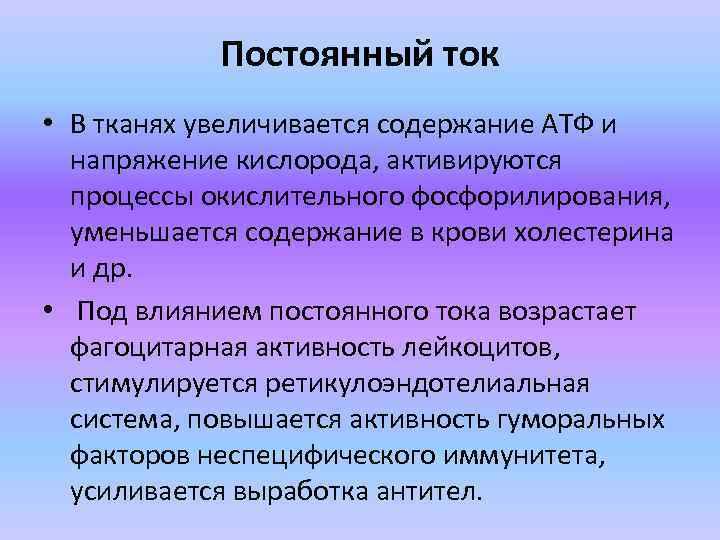 Постоянный ток

• В тканях увеличивается содержание АТФ и напряжение кислорода, активируются процессы окислительного фосфорилирования, уменьшается содержание в крови холестерина и др.

• Под влиянием постоянного тока возрастает фагоцитарная активность лейкоцитов, стимулируется ретикулоэндотелиальная система, повышается активность гуморальных факторов неспецифического иммунитета, усиливается выработка антител.